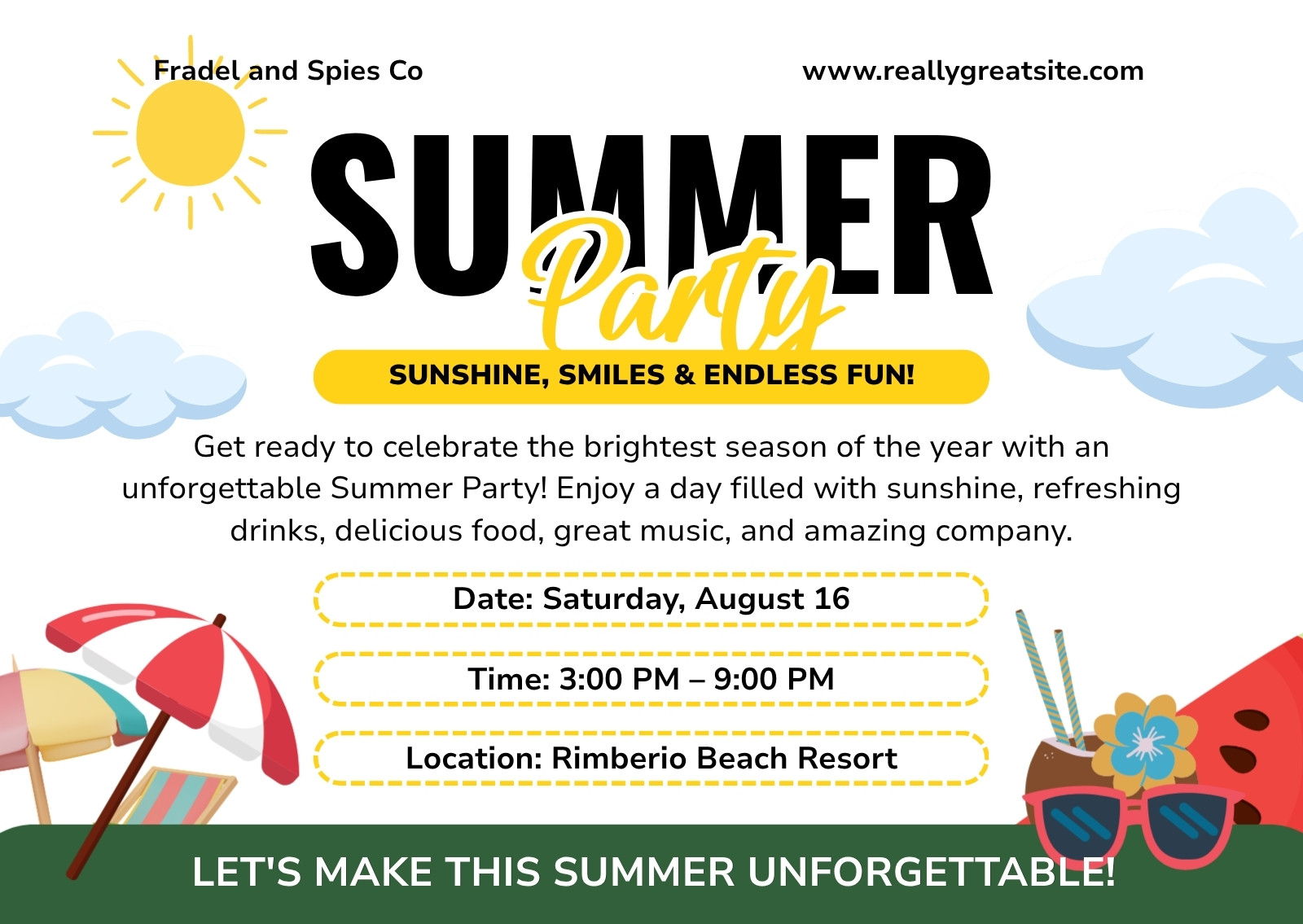 Fradel and Spies Co

www.reallygreatsite.com

SUMMER

Party

SUNSHINE, SMILES & ENDLESS FUN!

Get ready to celebrate the brightest season of the year with an unforgettable Summer Party! Enjoy a day filled with sunshine, refreshing drinks, delicious food, great music, and amazing company.

Date: Saturday, August 16

Time: 3:00 PM – 9:00 PM

Location: Rimberio Beach Resort

LET'S MAKE THIS SUMMER UNFORGETTABLE!